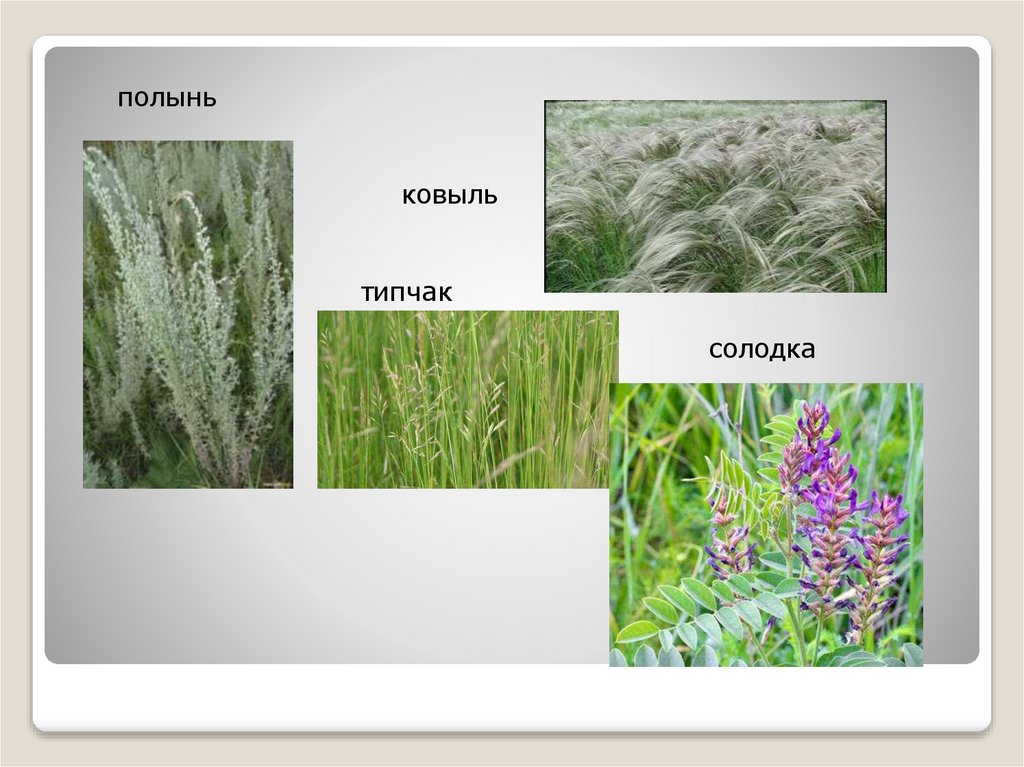 полынь

ковыль

типчак

солодка